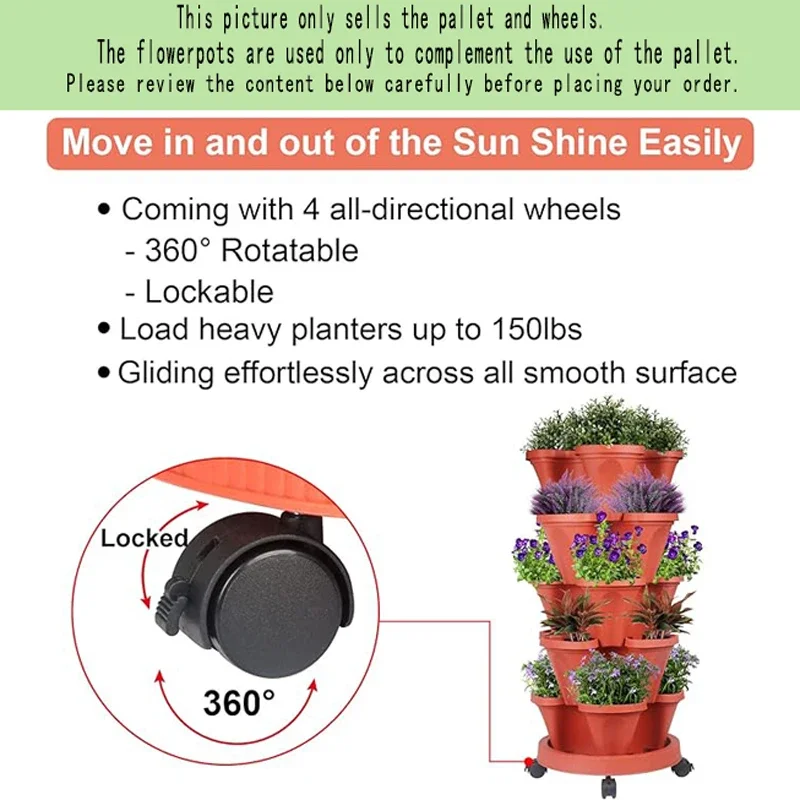 This picture only sells the pallet and wheels.
The flowerpots are used only to complement the use of the pallet.
Please review the content below carefully before placing your order.

Move in and out of the Sun Shine Easily

• Coming with 4 all-directional wheels
- 360° Rotatable
- Lockable
• Load heavy planters up to 150lbs
• Gliding effortlessly across all smooth surface

Locked

360°